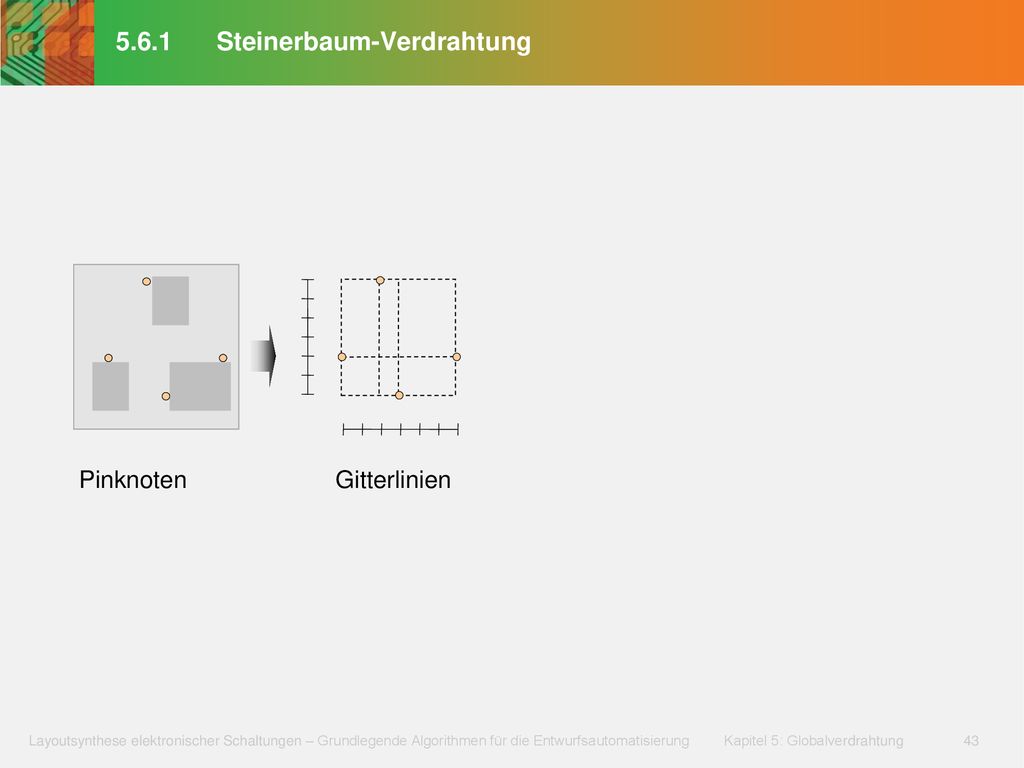 5.6.1 Steinerbaum-Verdrahtung

Pinknoten

Gitterlinien

Layoutsynthese elektronischer Schaltungen – Grundlegende Algorithmen für die Entwurfsautomatisierung Kapitel 5: Globalverdrahtung 43